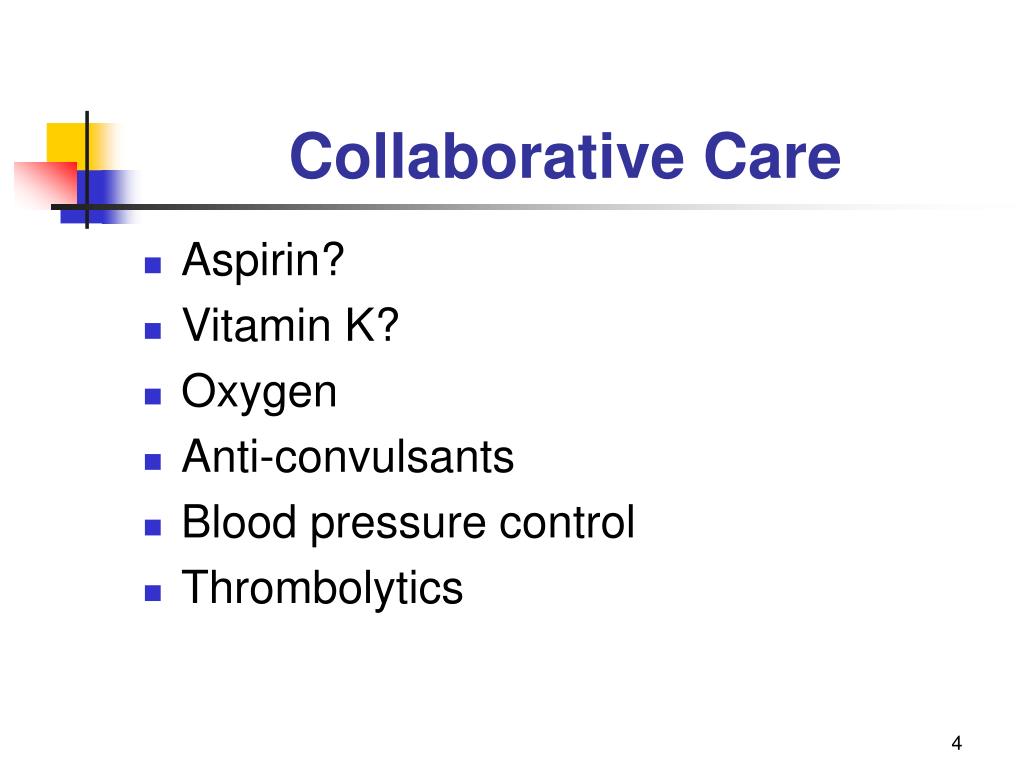 Collaborative Care

- Aspirin?
- Vitamin K?
- Oxygen
- Anti-convulsants
- Blood pressure control
- Thrombolytics

4